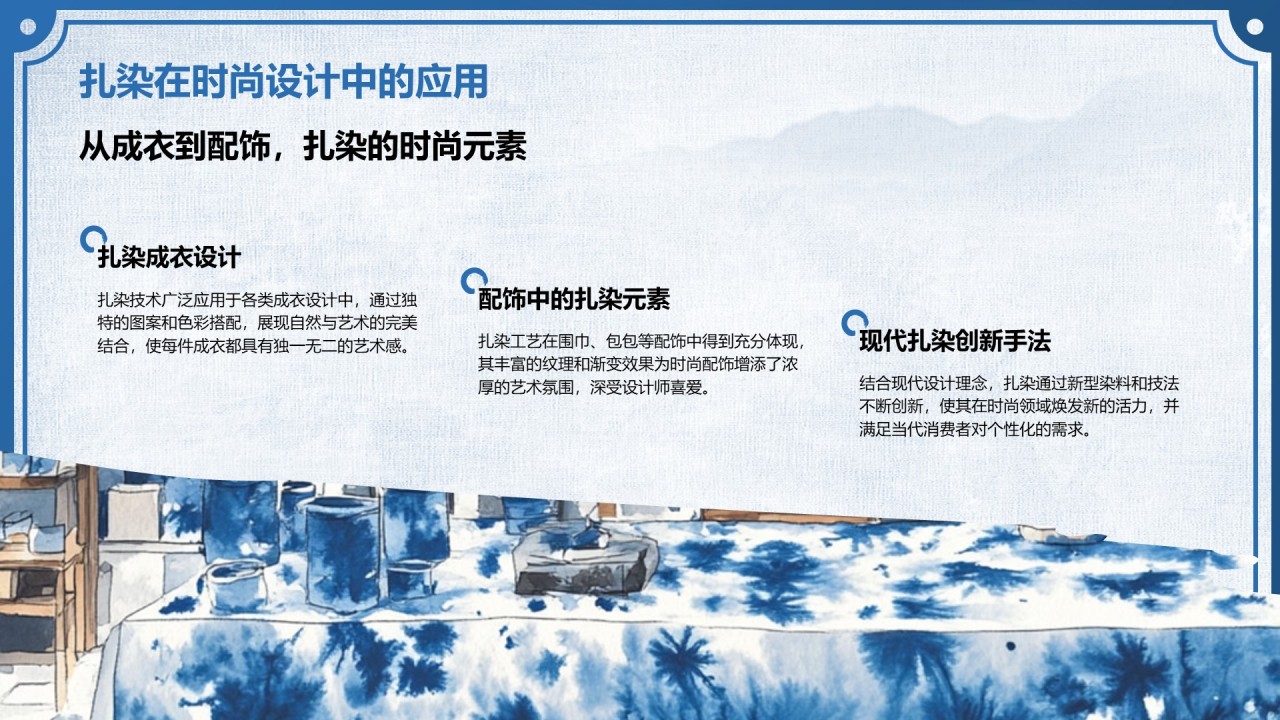 扎染在时尚设计中的应用

从成衣到配饰，扎染的时尚元素

扎染成衣设计

扎染技术广泛应用于各类成衣设计中，通过独特的图案和色彩搭配，展现自然与艺术的完美结合，使每件成衣都具有独一无二的艺术感。

配饰中的扎染元素

扎染工艺在围巾、包包等配饰中得到充分体现，其丰富的纹理和渐变效果为时尚配饰增添了浓厚的艺术氛围，深受设计师喜爱。

现代扎染创新手法

结合现代设计理念，扎染通过新型染料和技法不断创新，使其在时尚领域焕发新的活力，并满足当代消费者对个性化的需求。